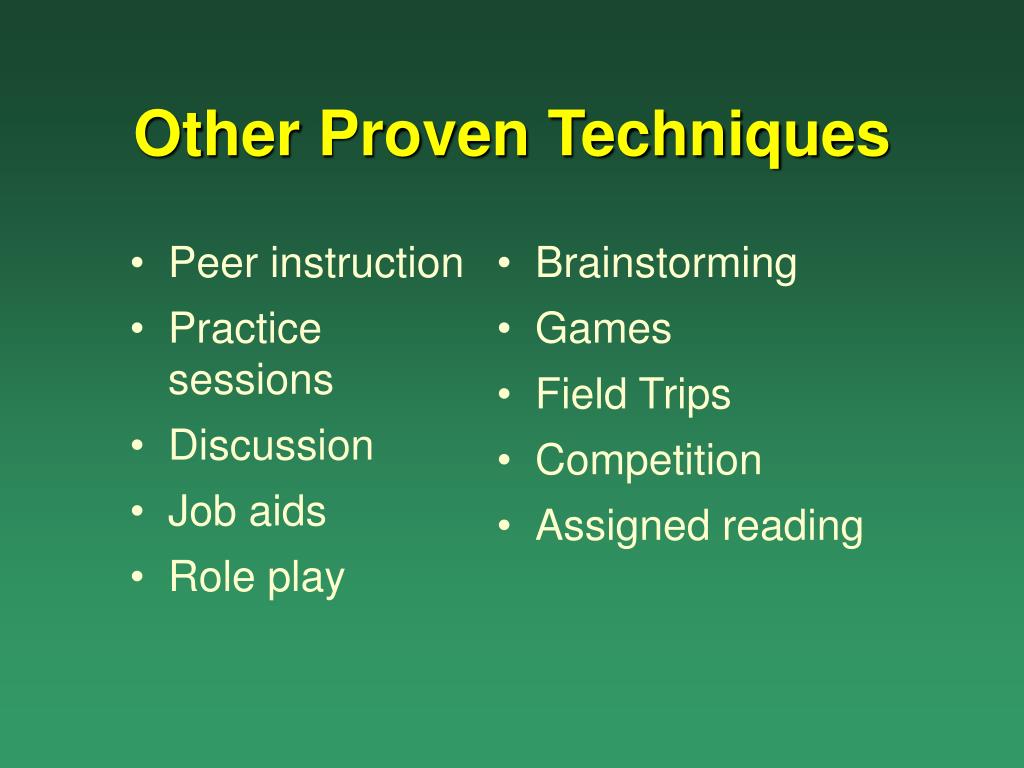 Other Proven Techniques

• Peer instruction
• Practice sessions
• Discussion
• Job aids
• Role play

• Brainstorming
• Games
• Field Trips
• Competition
• Assigned reading